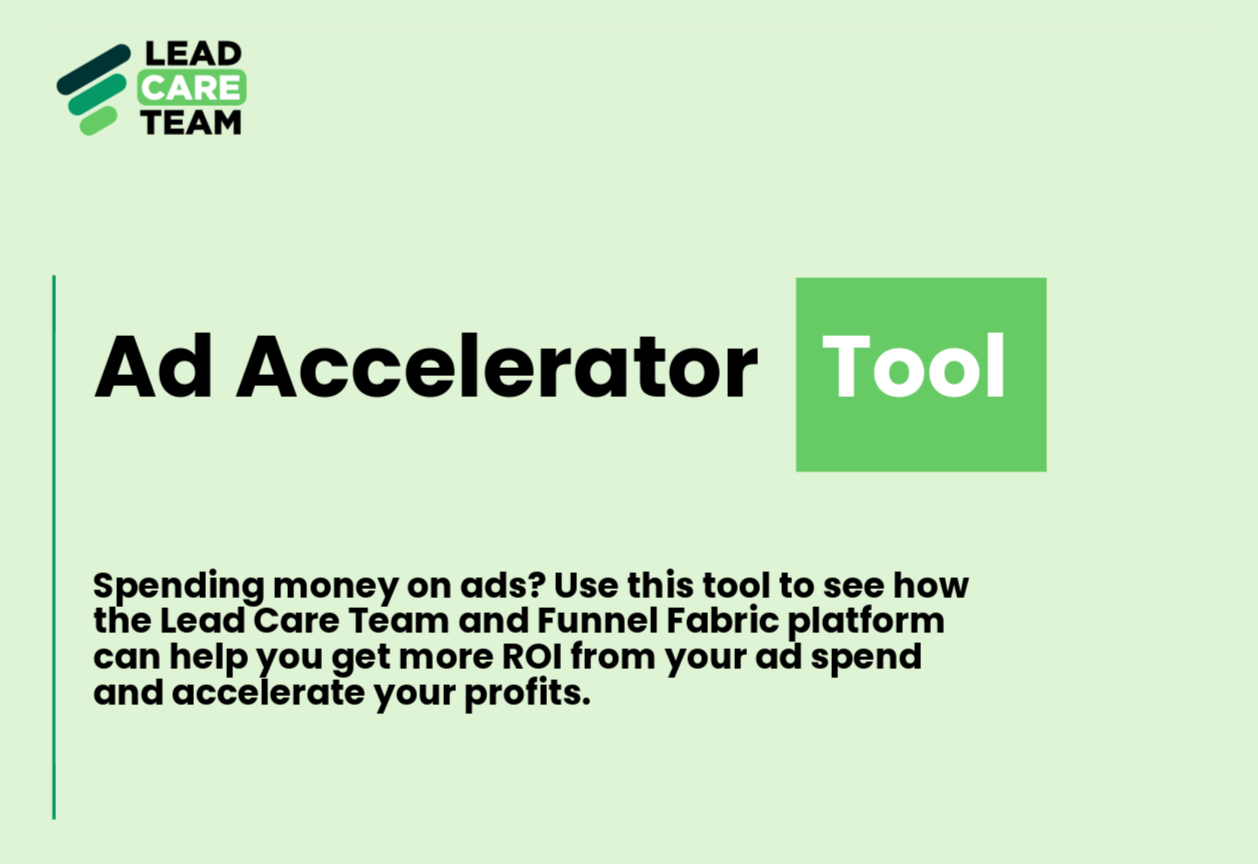 LEAD
CARE
TEAM

Ad Accelerator Tool

Spending money on ads? Use this tool to see how the Lead Care Team and Funnel Fabric platform can help you get more ROI from your ad spend and accelerate your profits.